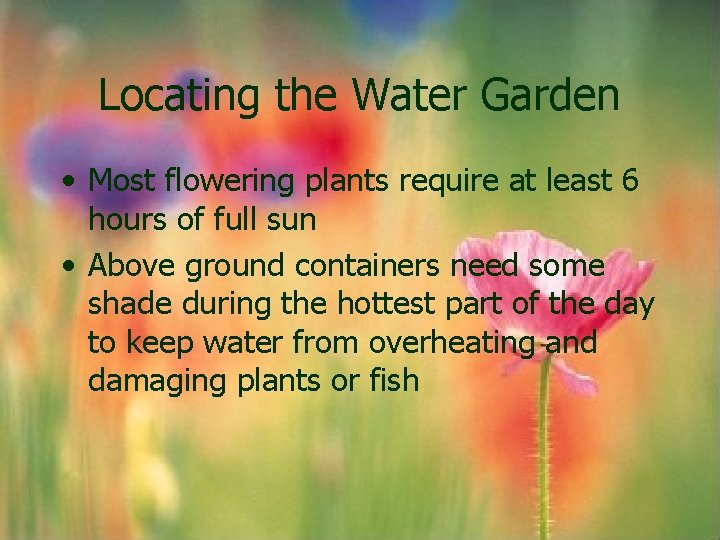 Locating the Water Garden

• Most flowering plants require at least 6 hours of full sun

• Above ground containers need some shade during the hottest part of the day to keep water from overheating and damaging plants or fish